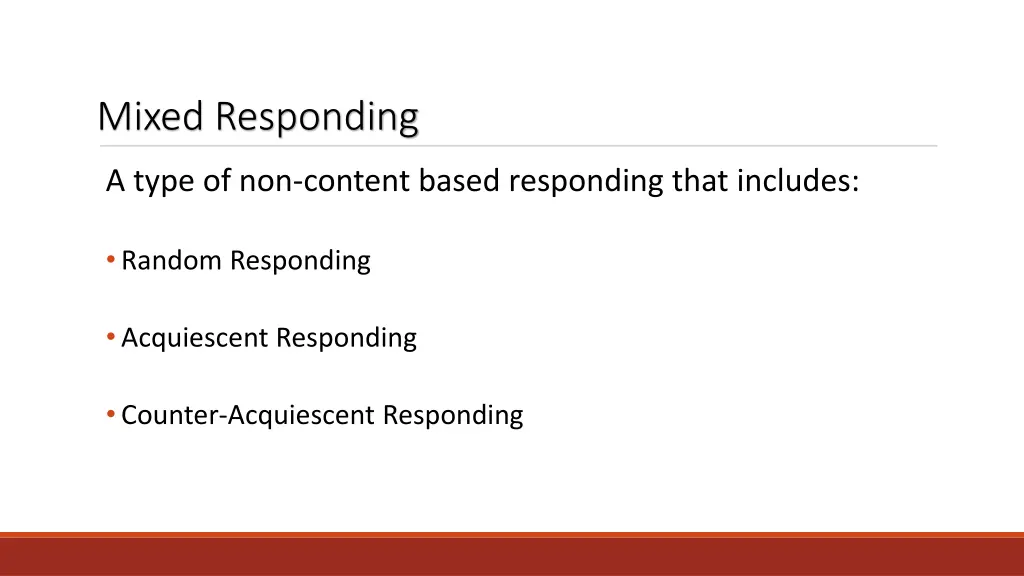 Mixed Responding

A type of non-content based responding that includes:

• Random Responding

• Acquiescent Responding

• Counter-Acquiescent Responding